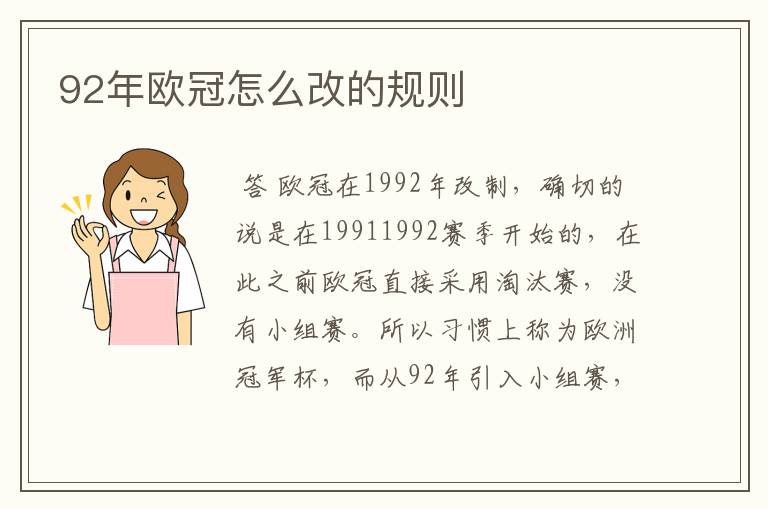 92年欧冠怎么改的规则

答 欧冠在1992年改制，确切的说是在19911992赛季开始的，在此之前欧冠直接采用淘汰赛，没有小组赛。所以习惯上称为欧洲冠军杯，而从92年引入小组赛，